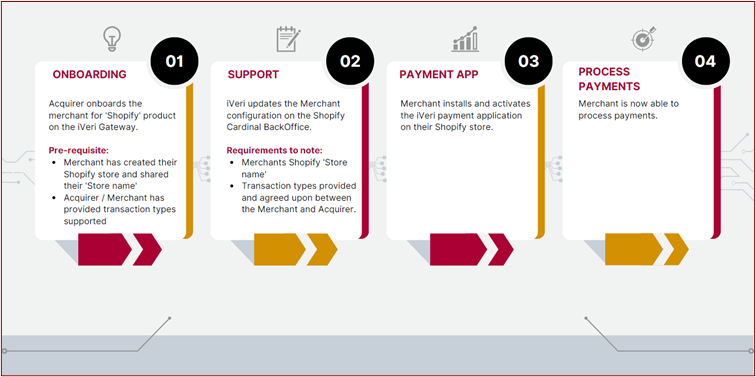 01

ONBOARDING

Acquirer onboards the merchant for 'Shopify' product on the iVeri Gateway.

Pre-requisite:
- Merchant has created their Shopify store and shared their 'Store name'
- Acquirer / Merchant has provided transaction types supported

02

SUPPORT

iVeri updates the Merchant configuration on the Shopify Cardinal BackOffice.

Requirements to note:
- Merchants Shopify 'Store name'
- Transaction types provided and agreed upon between the Merchant and Acquirer.

03

PAYMENT APP

Merchant installs and activates the iVeri payment application on their Shopify store.

04

PROCESS PAYMENTS

Merchant is now able to process payments.